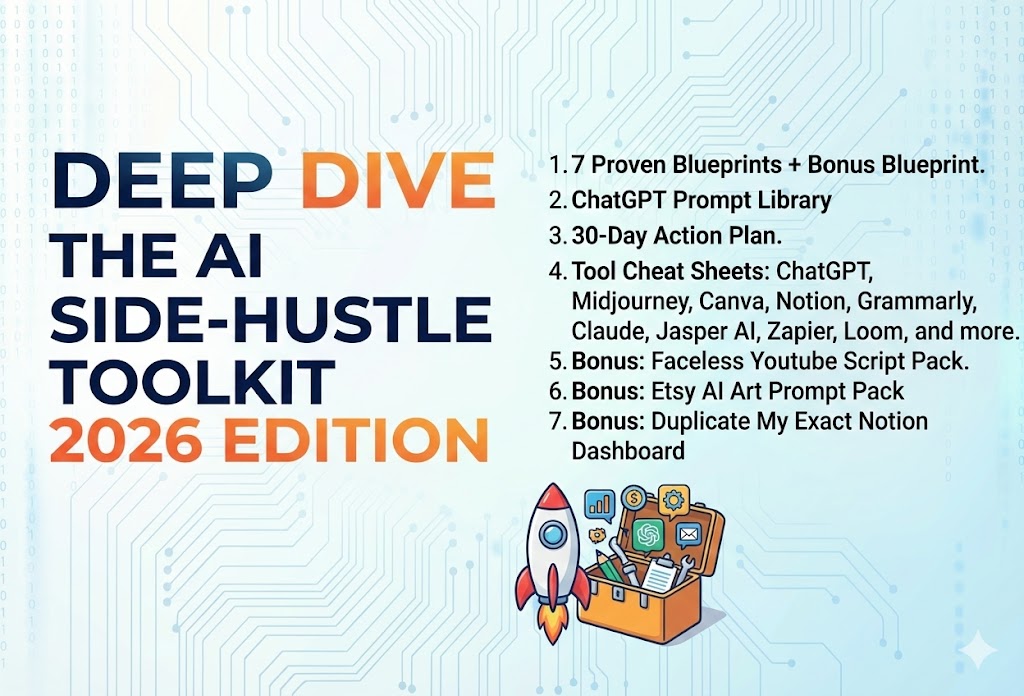 DEEP DIVE
THE AI
SIDE-HUSTLE
TOOLKIT
2026 EDITION

1. 7 Proven Blueprints + Bonus Blueprint.
2. ChatGPT Prompt Library
3. 30-Day Action Plan.
4. Tool Cheat Sheets: ChatGPT, Midjourney, Canva, Notion, Grammarly, Claude, Jasper AI, Zapier, Loom, and more.
5. Bonus: Faceless Youtube Script Pack.
6. Bonus: Etsy AI Art Prompt Pack
7. Bonus: Duplicate My Exact Notion Dashboard